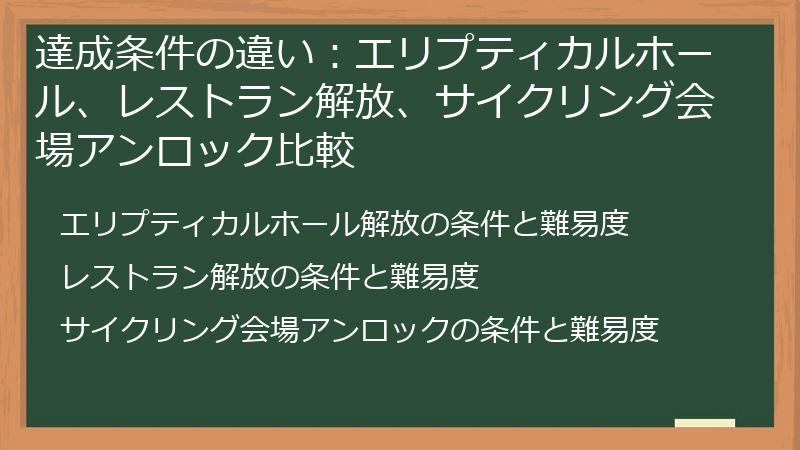 達成条件の違い：エリプティカルホール、レストラン解放、サイクリング会場アンロック比較

エリプティカルホール解放の条件と難易度

レストラン解放の条件と難易度

サイクリング会場アンロックの条件と難易度